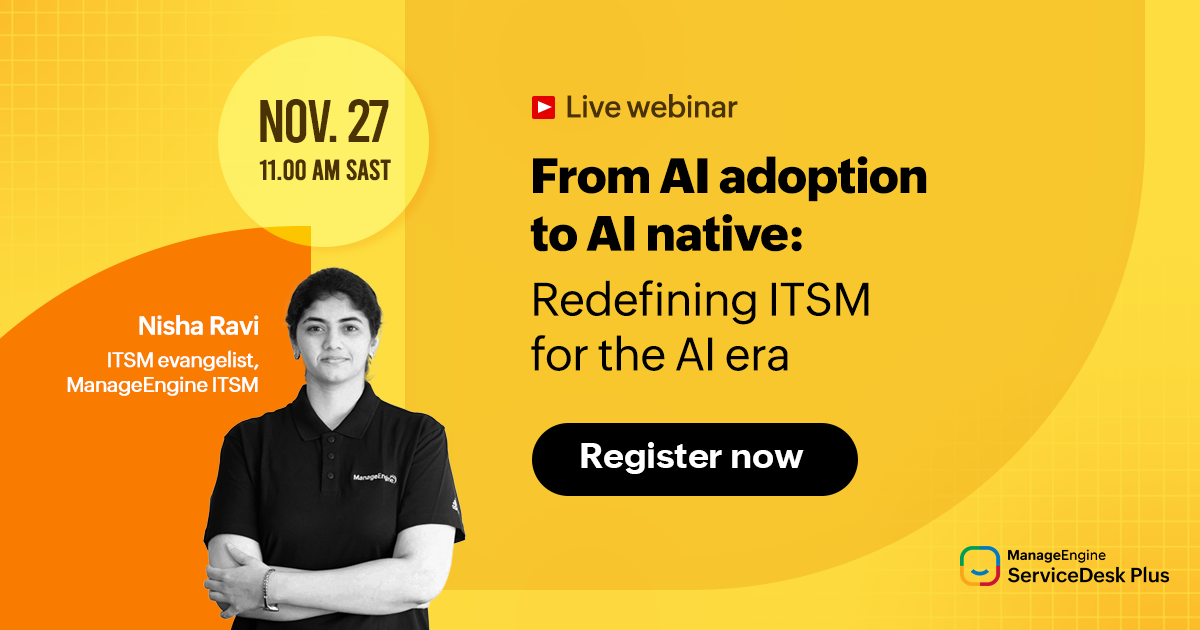 NOV. 27
11.00 AM SAST

Live webinar

From AI adoption to AI native:
Redefining ITSM for the AI era

Register now

Nisha Ravi
ITSM evangelist, ManageEngine ITSM

ManageEngine

ManageEngine
ServiceDesk Plus